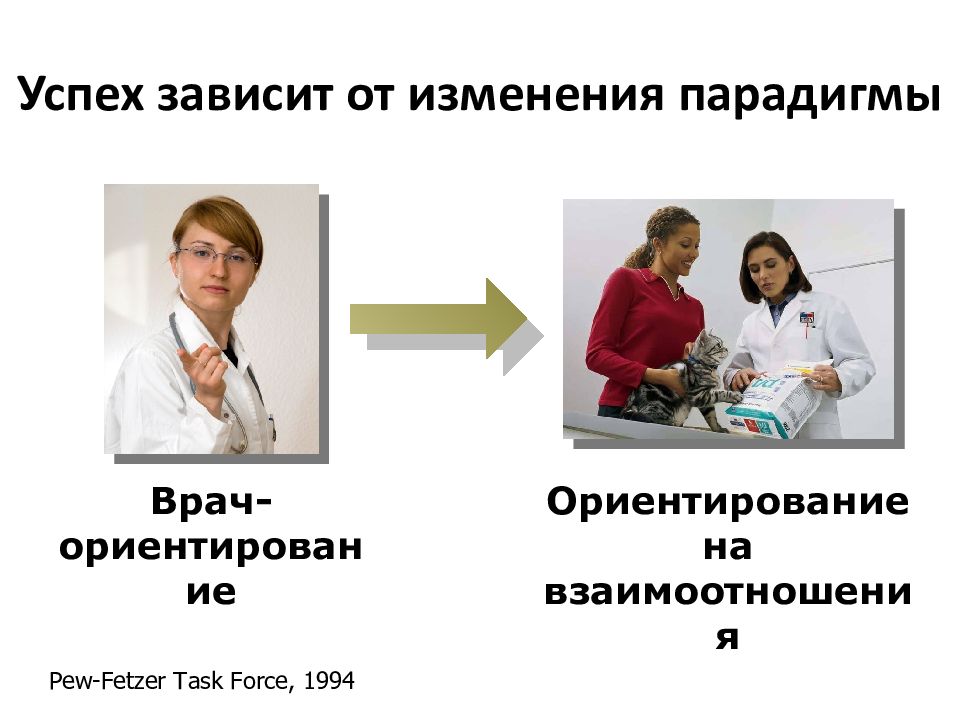 Успех зависит от изменения парадигмы

Врач-ориентирование

Ориентирование на взаимоотношения

Pew-Fetzer Task Force, 1994